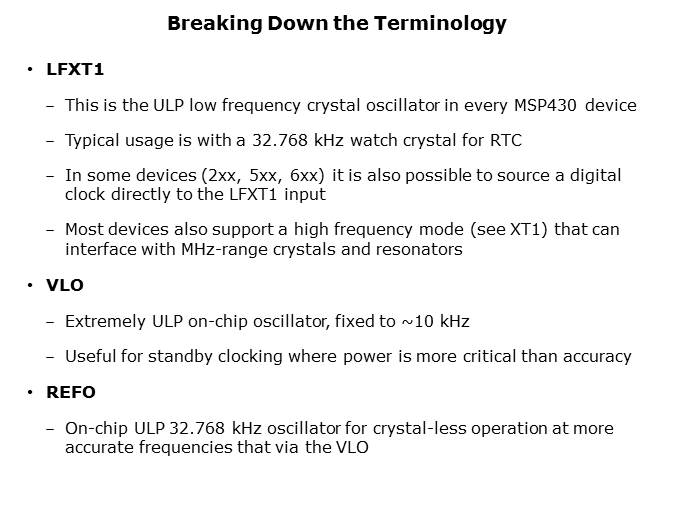 Breaking Down the Terminology

• LFXT1

– This is the ULP low frequency crystal oscillator in every MSP430 device

– Typical usage is with a 32.768 kHz watch crystal for RTC

– In some devices (2xx, 5xx, 6xx) it is also possible to source a digital clock directly to the LFXT1 input

– Most devices also support a high frequency mode (see XT1) that can interface with MHz-range crystals and resonators

• VLO

– Extremely ULP on-chip oscillator, fixed to ~10 kHz

– Useful for standby clocking where power is more critical than accuracy

• REFO

– On-chip ULP 32.768 kHz oscillator for crystal-less operation at more accurate frequencies that via the VLO